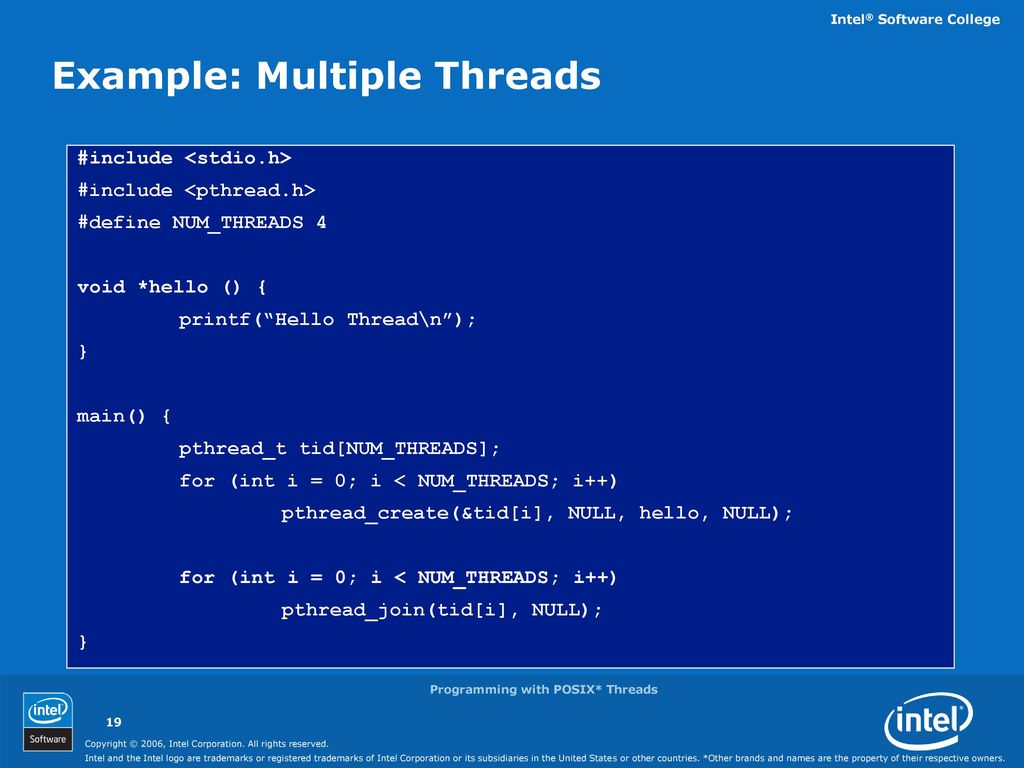 Intel® Software College

Example: Multiple Threads

#include <stdio.h>
#include <pthread.h>
#define NUM_THREADS 4

void *hello () {
	printf(“Hello Thread\n”);
}

main() {
	pthread_t tid[NUM_THREADS];
	for (int i = 0; i < NUM_THREADS; i++)
		pthread_create(&tid[i], NULL, hello, NULL);

	for (int i = 0; i < NUM_THREADS; i++)
		pthread_join(tid[i], NULL);
}

Programming with POSIX* Threads

intel Software

19

intel

Copyright © 2006, Intel Corporation. All rights reserved.

Intel and the Intel logo are trademarks or registered trademarks of Intel Corporation or its subsidiaries in the United States or other countries. *Other brands and names are the property of their respective owners.